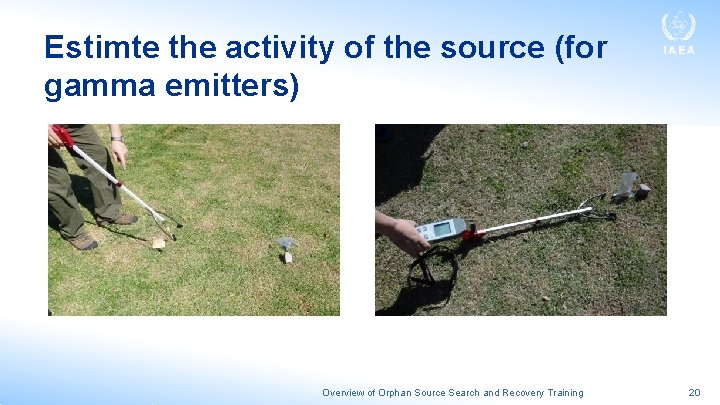 Estimte the activity of the source (for gamma emitters)

IAEA

Overview of Orphan Source Search and Recovery Training

20